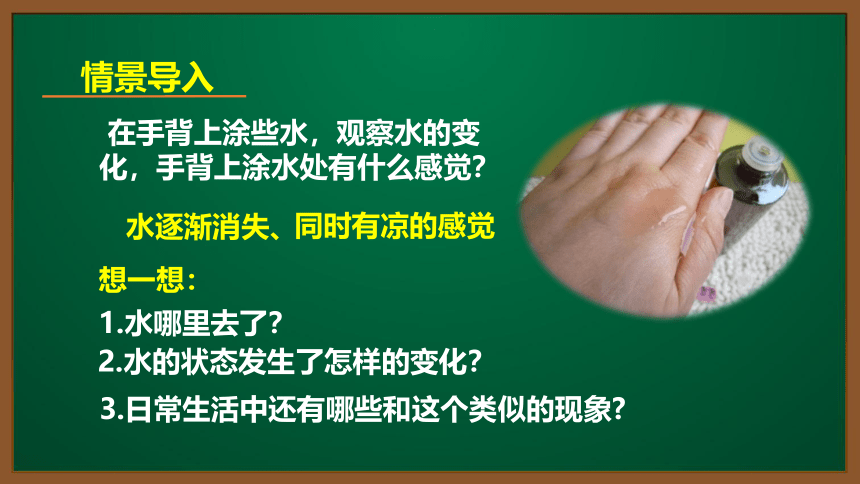 情景导入

在手背上涂些水，观察水的变化，手背上涂水处有什么感觉?

水逐渐消失、同时有凉的感觉

想一想：

1.水哪里去了?

2.水的状态发生了怎样的变化?

3.日常生活中还有哪些和这个类似的现象?